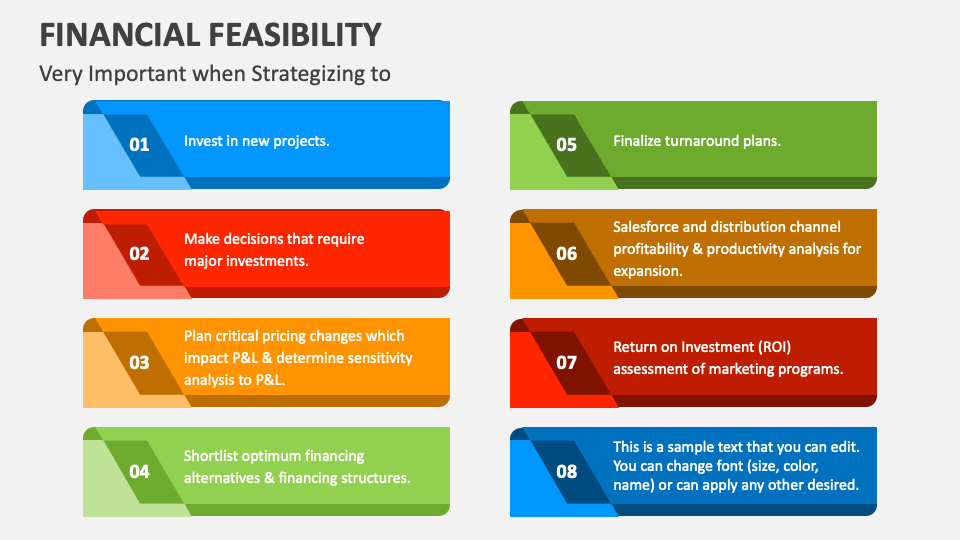 FINANCIAL FEASIBILITY

Very Important when Strategizing to

01 Invest in new projects.

02 Make decisions that require major investments.

03 Plan critical pricing changes which impact P&L & determine sensitivity analysis to P&L.

04 Shortlist optimum financing alternatives & financing structures.

05 Finalize turnaround plans.

06 Salesforce and distribution channel profitability & productivity analysis for expansion.

07 Return on Investment (ROI) assessment of marketing programs.

08 This is a sample text that you can edit. You can change font (size, color, name) or can apply any other desired.